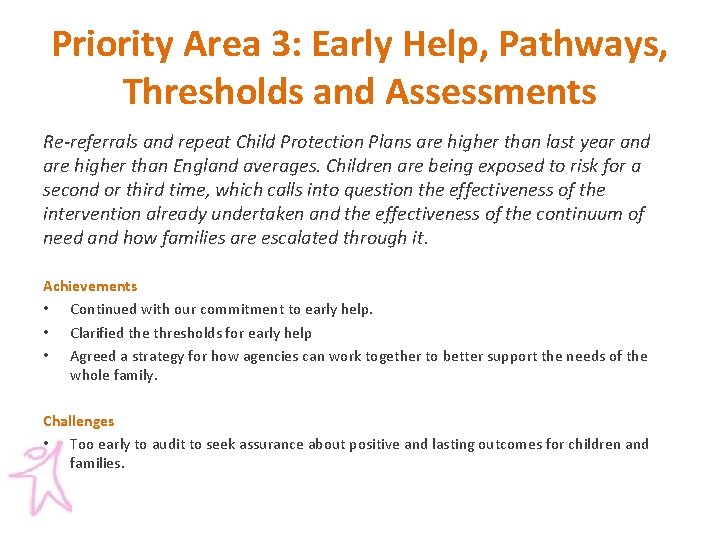 Priority Area 3: Early Help, Pathways, Thresholds and Assessments

Re-referrals and repeat Child Protection Plans are higher than last year and are higher than England averages. Children are being exposed to risk for a second or third time, which calls into question the effectiveness of the intervention already undertaken and the effectiveness of the continuum of need and how families are escalated through it.

Achievements
• Continued with our commitment to early help.
• Clarified the thresholds for early help
• Agreed a strategy for how agencies can work together to better support the needs of the whole family.

Challenges
• Too early to audit to seek assurance about positive and lasting outcomes for children and families.